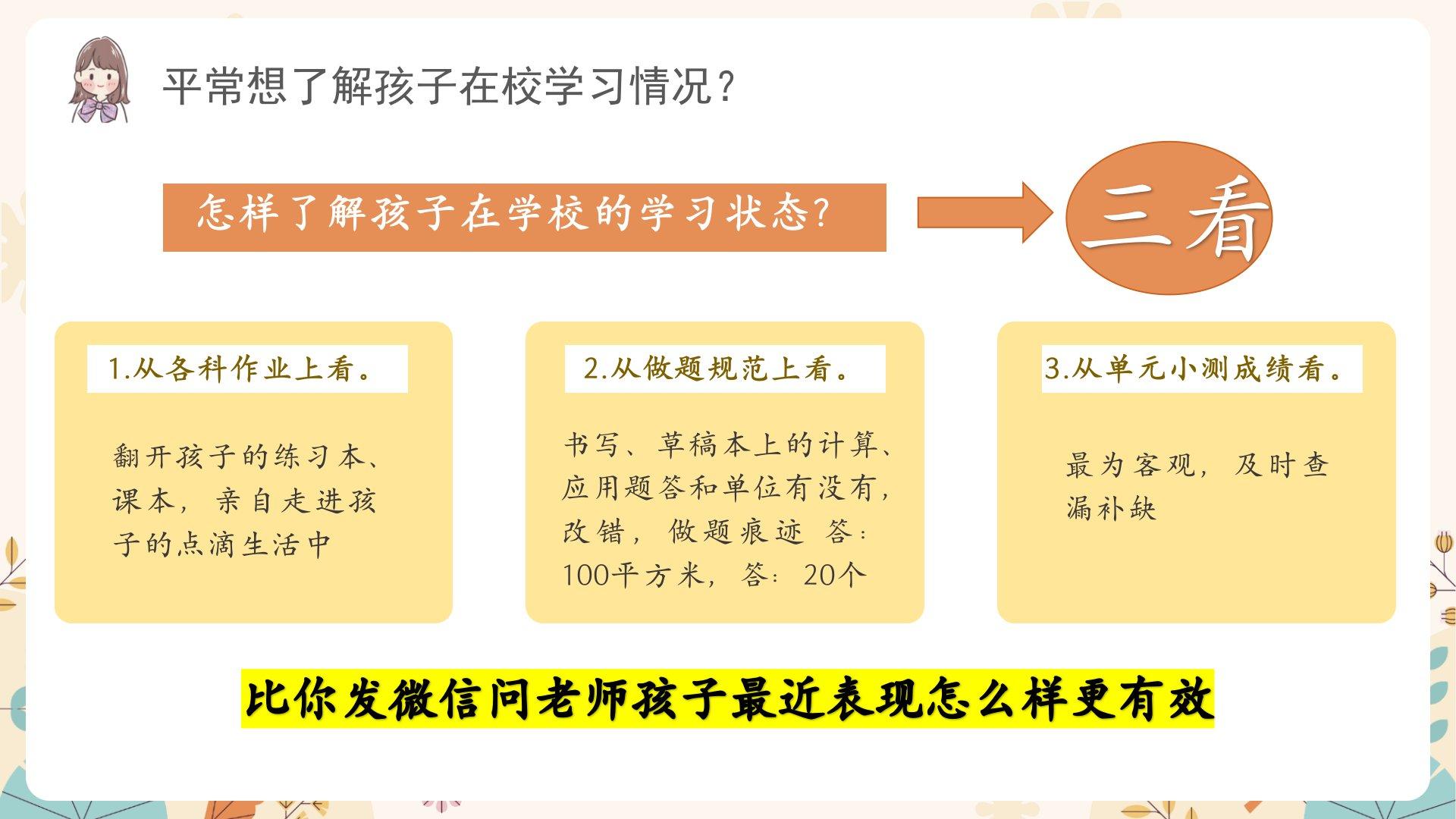 平常想了解孩子在校学习情况？

怎样了解孩子在学校的学习状态？

三看

1.从各科作业上看。

翻开孩子的练习本、课本，亲自走进孩子的点滴生活中

2.从做题规范上看。

书写、草稿本上的计算、应用题答和单位有没有，改错，做题痕迹 答：100平方米，答：20个

3.从单元小测成绩看。

最为客观，及时查漏补缺

比你发微信问老师孩子最近表现怎么样更有效